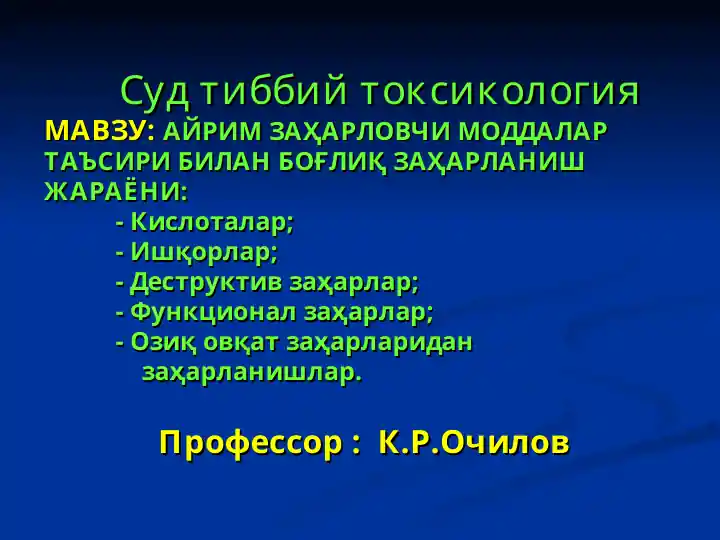 Суд тиббий токсикология

МАВЗУ: АЙРИМ ЗАҲАРЛОВЧИ МОДДАЛАР ТАЪСИРИ БИЛАН БОҒЛИҚ ЗАҲАРЛАНИШ ЖАРАЁНИ:

- Кислоталар;
- Ишқорлар;
- Деструктив заҳарлар;
- Функционал заҳарлар;
- Озиқ овқат заҳарларидан заҳарланишлар.

Профессор : К.Р.Очилов